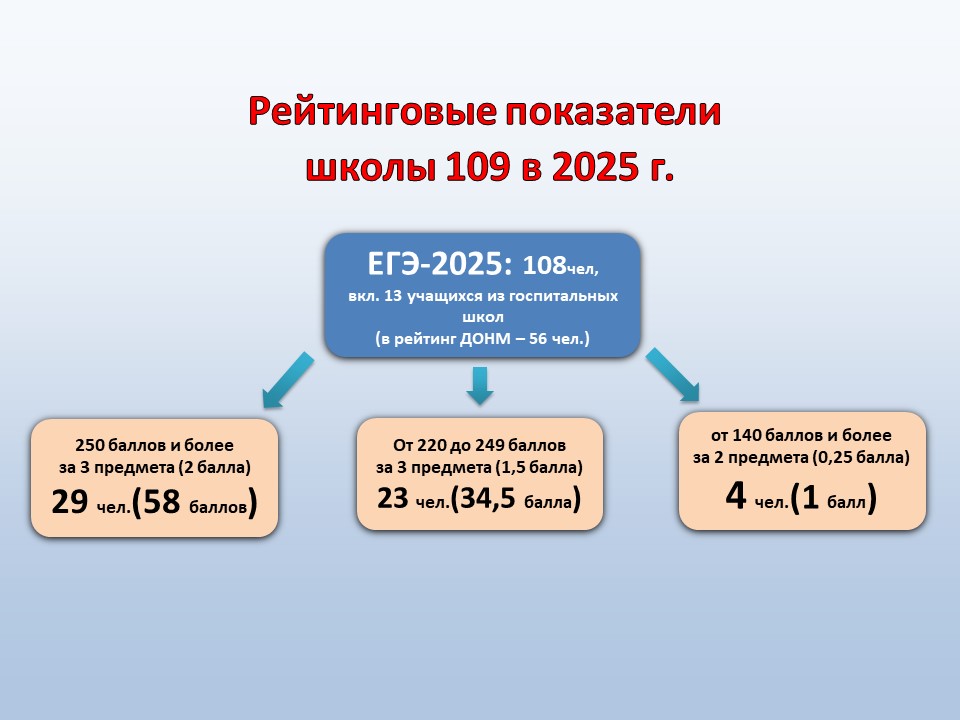 Рейтинговые показатели школы 109 в 2025 г.

ЕГЭ-2025: 108чел,
вкл. 13 учащихся из госпитальных школ
(в рейтинг ДОНМ – 56 чел.)

250 баллов и более
за 3 предмета (2 балла)
29 чел.(58 баллов)

От 220 до 249 баллов
за 3 предмета (1,5 балла)
23 чел.(34,5 балла)

от 140 баллов и более
за 2 предмета (0,25 балла)
4 чел.(1 балл)